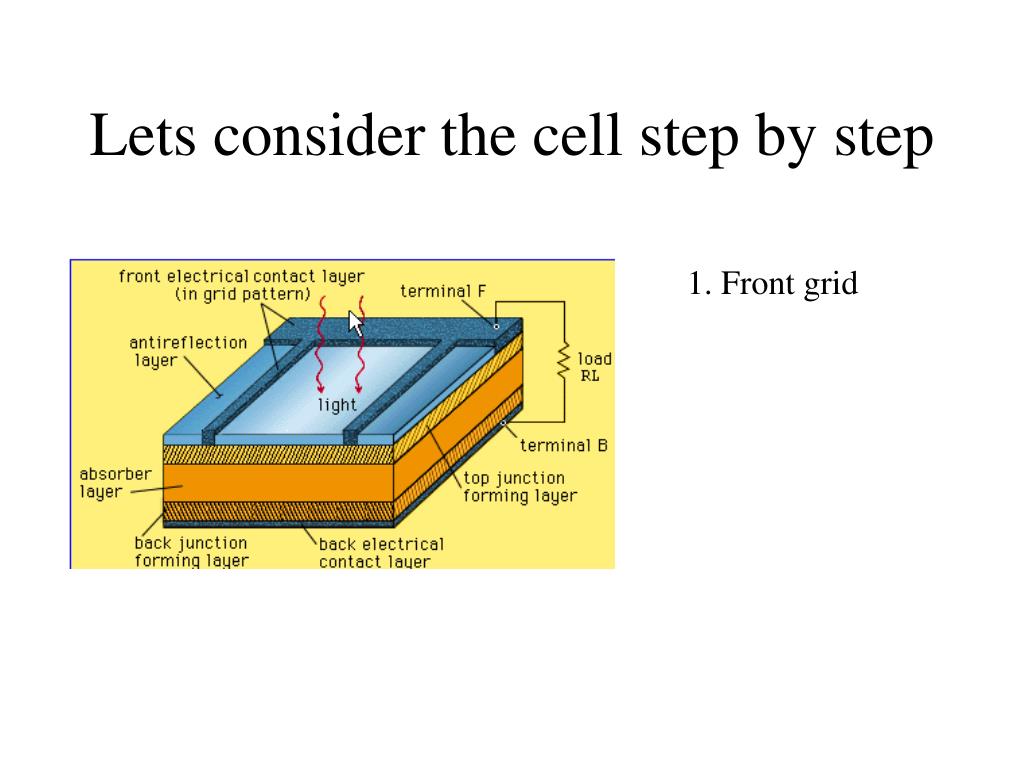 Lets consider the cell step by step

front electrical contact layer (in grid pattern)

terminal F

antireflection layer

load RL

light

terminal B

absorber layer

top junction forming layer

back junction forming layer

back electrical contact layer

1. Front grid